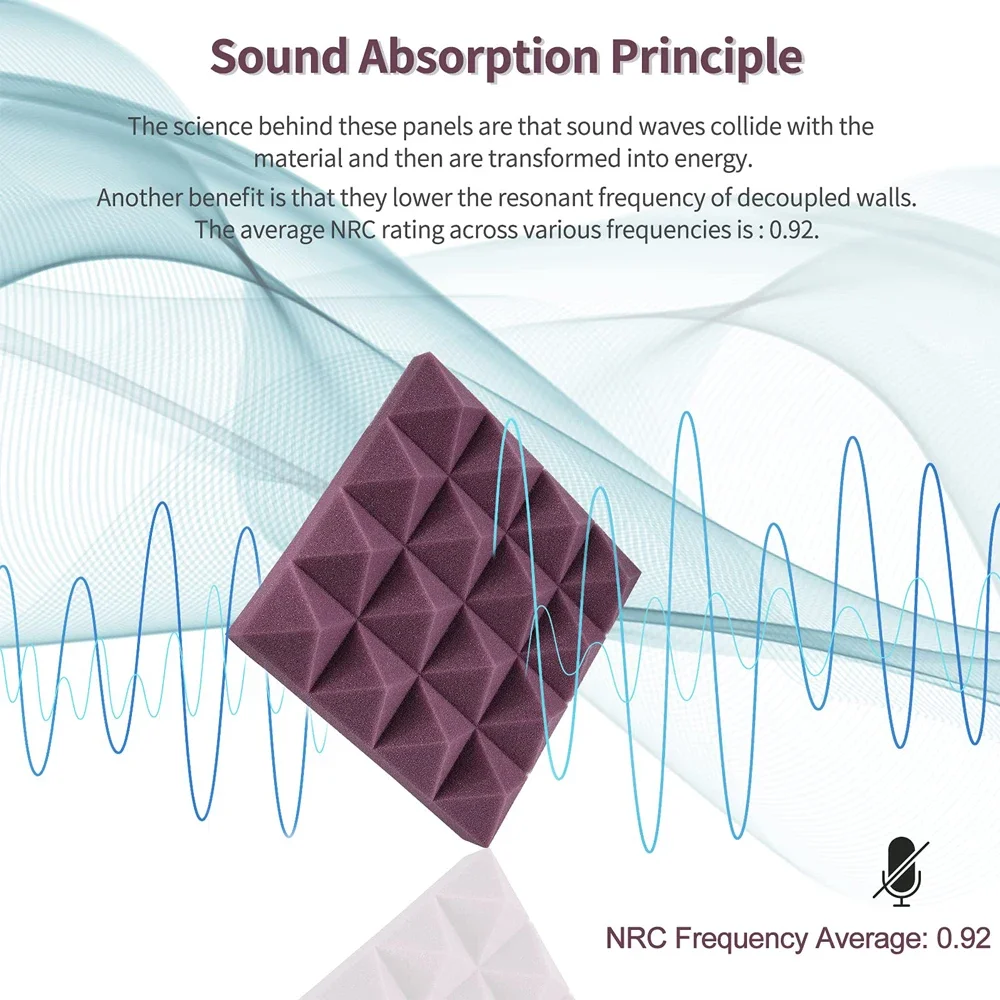 Sound Absorption Principle

The science behind these panels are that sound waves collide with the material and then are transformed into energy.

Another benefit is that they lower the resonant frequency of decoupled walls. The average NRC rating across various frequencies is : 0.92.

NRC Frequency Average: 0.92